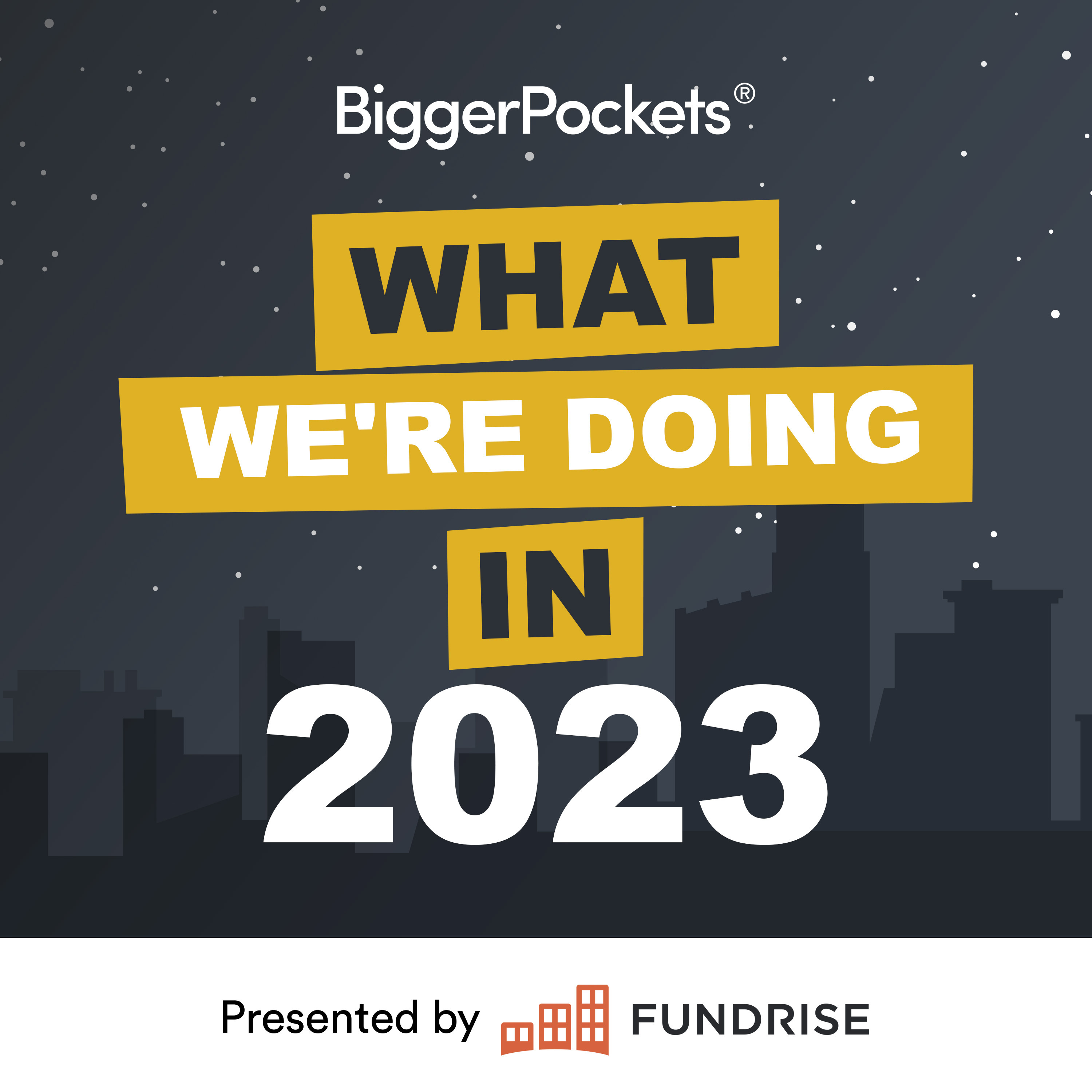 BiggerPockets®

WHAT
WE'RE DOING
IN
2023

Presented by FUNDRISE